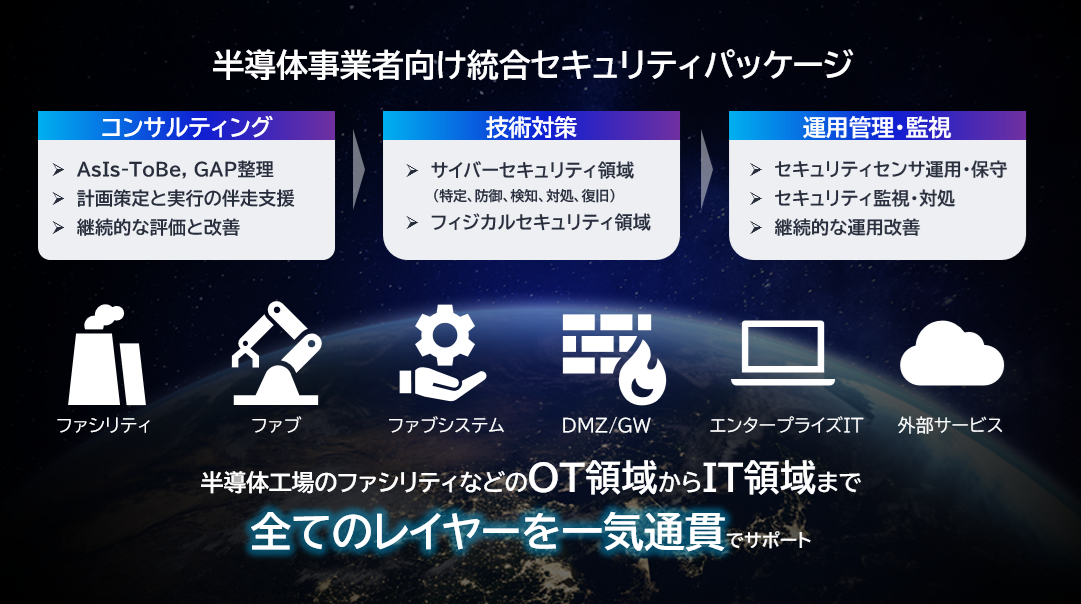 半導体事業者向け統合セキュリティパッケージ

コンサルティング
➢ AsIs-ToBe, GAP整理
➢ 計画策定と実行の伴走支援
➢ 継続的な評価と改善

技術対策
➢ サイバーセキュリティ領域
（特定、防御、検知、対処、復旧）
➢ フィジカルセキュリティ領域

運用管理・監視
➢ セキュリティセンサ運用・保守
➢ セキュリティ監視・対処
➢ 継続的な運用改善

ファシリティ
ファブ
ファブシステム
DMZ/GW
エンタープライズIT
外部サービス

半導体工場のファシリティなどのOT領域からIT領域まで
全てのレイヤーを一気通貫でサポート